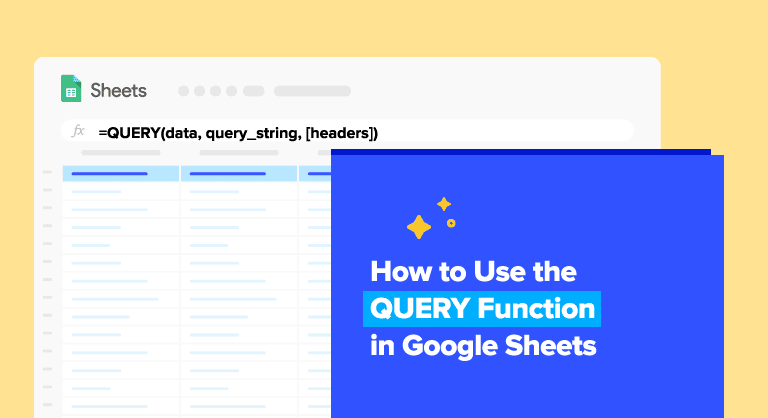 Sheets

fx =QUERY(data, query_string, [headers])

How to Use the QUERY Function in Google Sheets